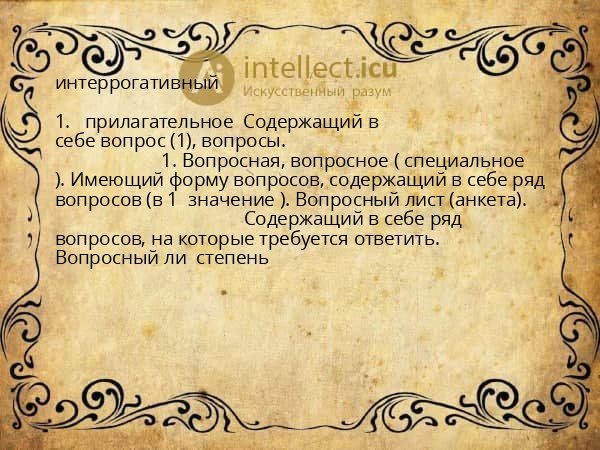 intellect.icu
Искусственный разум

интеррогативный

1. прилагательное Содержащий в себе вопрос (1), вопросы.
1. Вопросная, вопросное ( специальное ). Имеющий форму вопросов, содержащий в себе ряд вопросов (в 1 значение ). Вопросный лист (анкета).
Содержащий в себе ряд вопросов, на которые требуется ответить. Вопросный ли степень